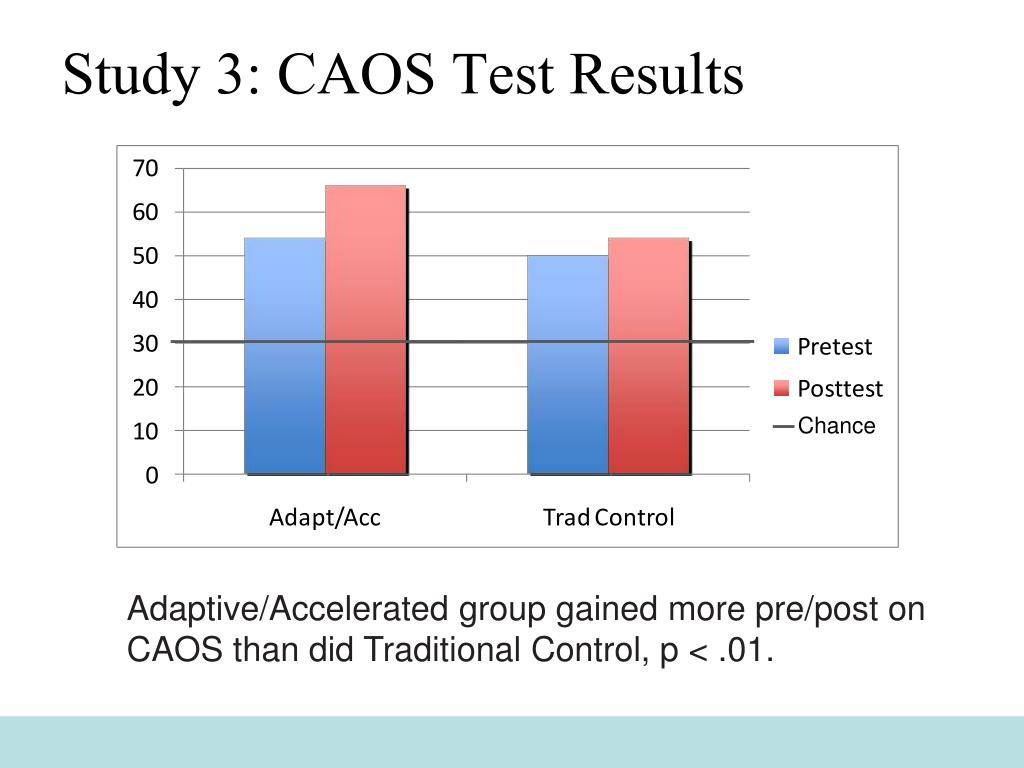 Study 3: CAOS Test Results

70
60
50
40
30
20
10
0

Adapt/Acc
Trad Control

Pretest
Posttest
Chance

Adaptive/Accelerated group gained more pre/post on CAOS than did Traditional Control, p < .01.